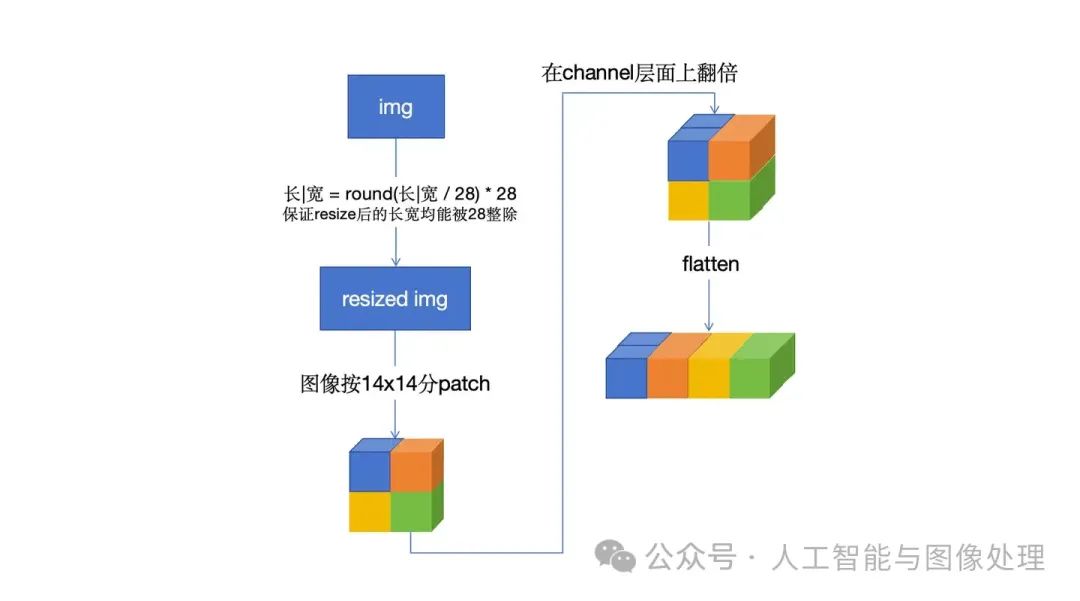 img

长|宽 = round(长|宽 / 28) * 28
保证resize后的长宽均能被28整除

resized img

图像按14x14分patch

在channel层面上翻倍

flatten

公众号 · 人工智能与图像处理